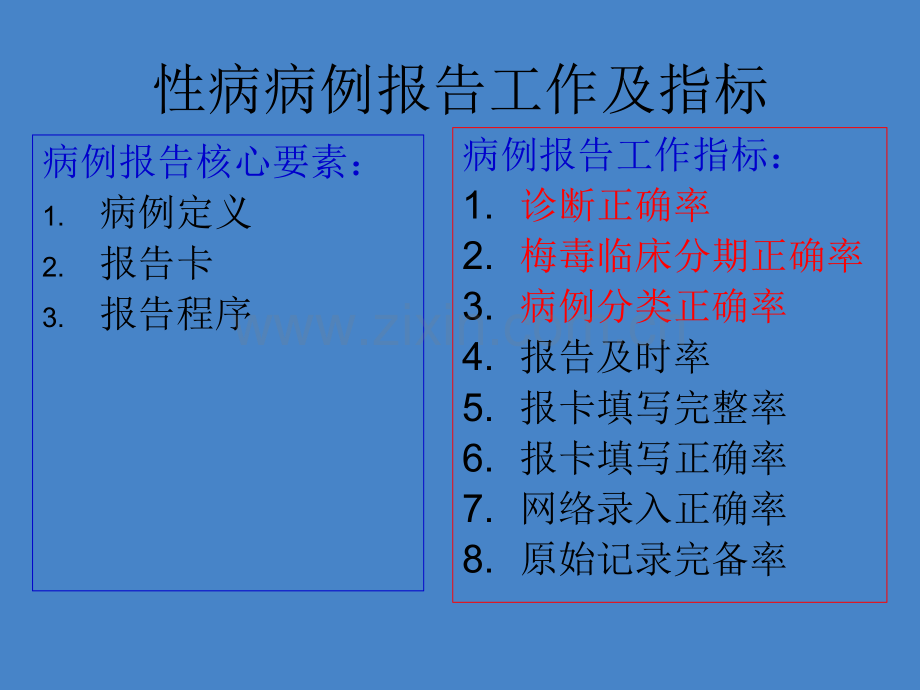 性病病例报告工作及指标

病例报告核心要素：
1. 病例定义
2. 报告卡
3. 报告程序

病例报告工作指标：
1. 诊断正确率
2. 梅毒临床分期正确率
3. 病例分类正确率
4. 报告及时率
5. 报卡填写完整率
6. 报卡填写正确率
7. 网络录入正确率
8. 原始记录完备率

www.zixin.com.cn